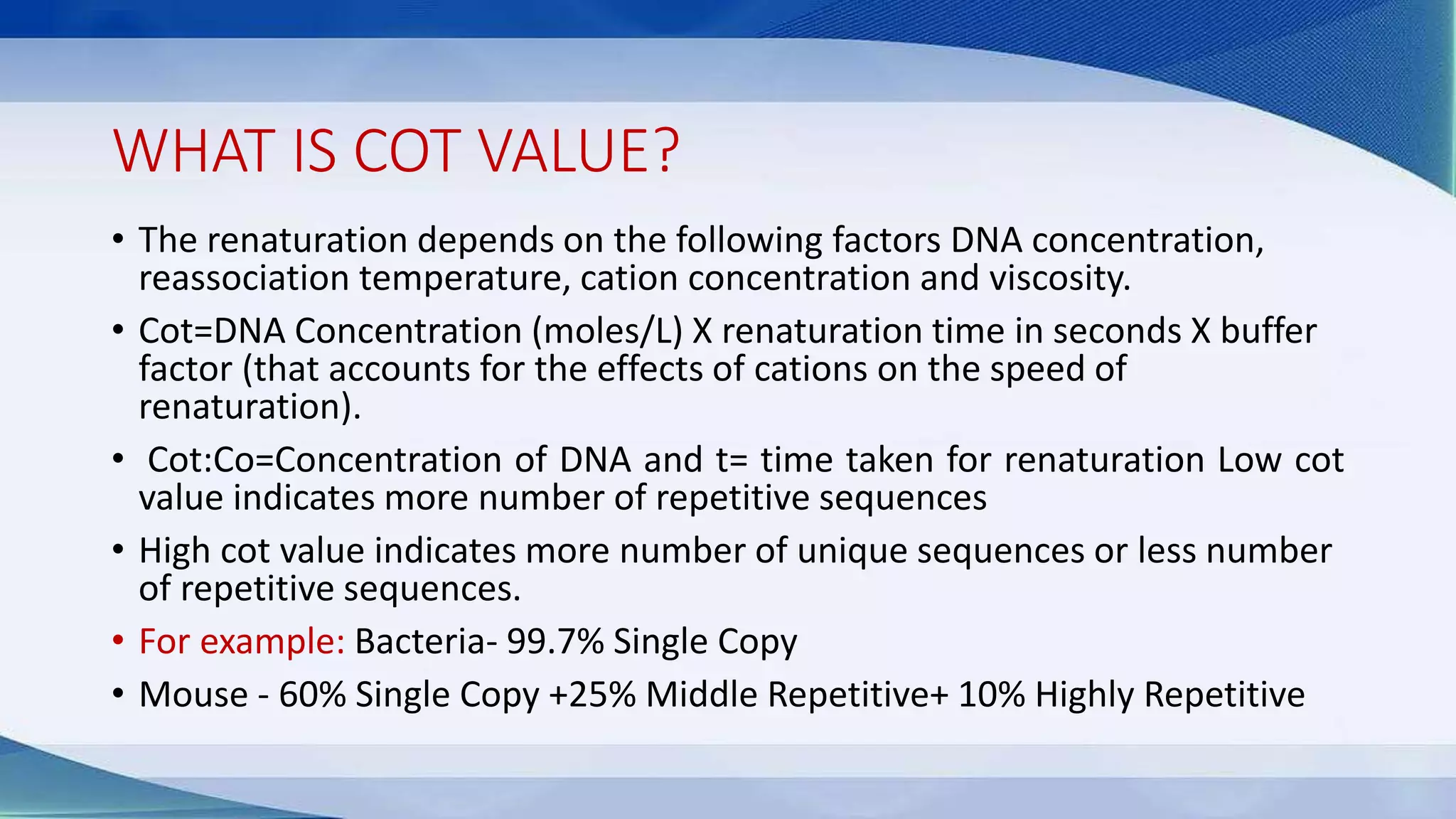 WHAT IS COT VALUE?

• The renaturation depends on the following factors DNA concentration, reassociation temperature, cation concentration and viscosity.

• Cot=DNA Concentration (moles/L) X renaturation time in seconds X buffer factor (that accounts for the effects of cations on the speed of renaturation).

• Cot:Co=Concentration of DNA and t= time taken for renaturation Low cot value indicates more number of repetitive sequences

• High cot value indicates more number of unique sequences or less number of repetitive sequences.

• For example: Bacteria- 99.7% Single Copy

• Mouse - 60% Single Copy +25% Middle Repetitive+ 10% Highly Repetitive